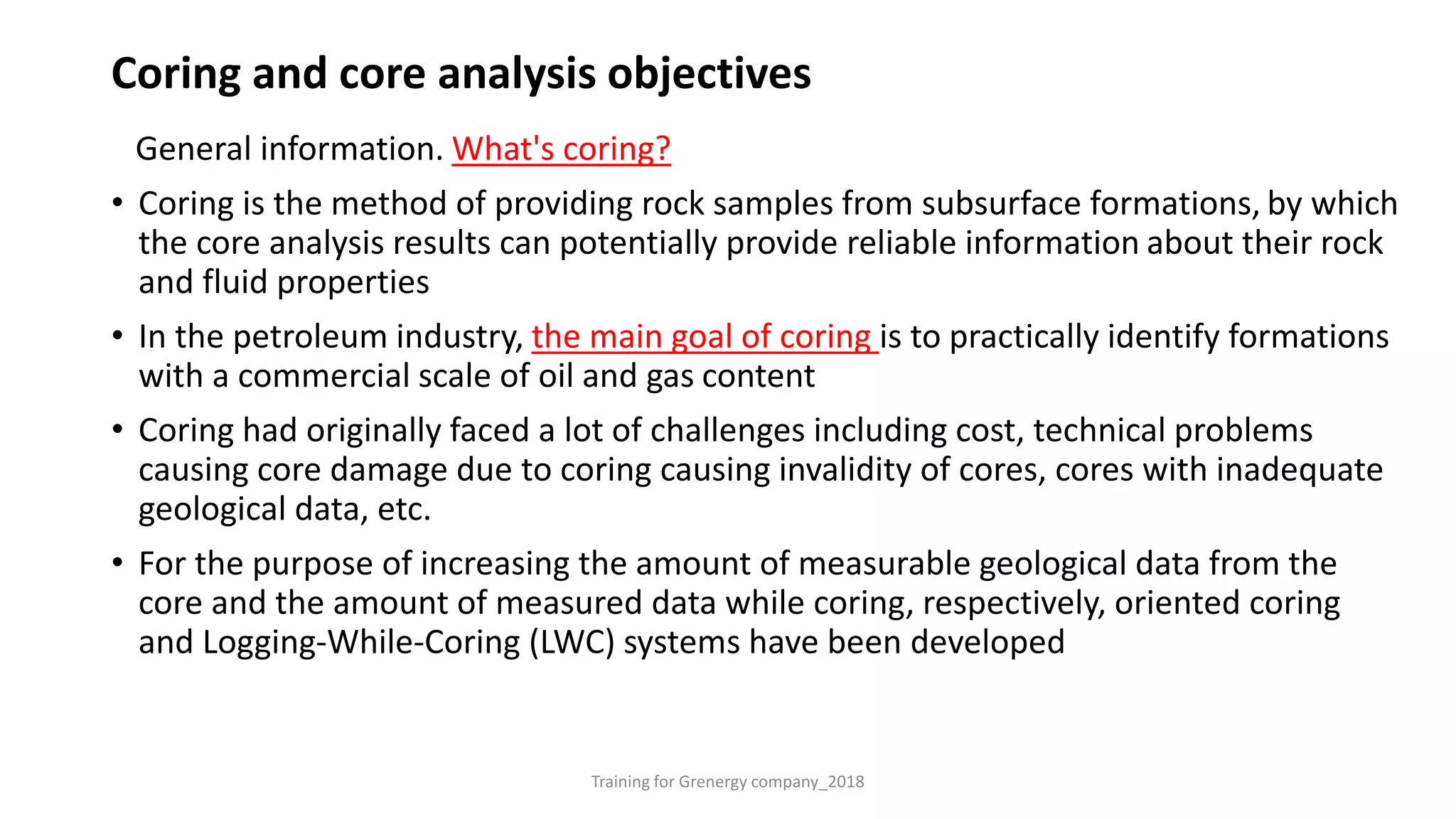 Coring and core analysis objectives

General information. What's coring?

• Coring is the method of providing rock samples from subsurface formations, by which the core analysis results can potentially provide reliable information about their rock and fluid properties

• In the petroleum industry, the main goal of coring is to practically identify formations with a commercial scale of oil and gas content

• Coring had originally faced a lot of challenges including cost, technical problems causing core damage due to coring causing invalidity of cores, cores with inadequate geological data, etc.

• For the purpose of increasing the amount of measurable geological data from the core and the amount of measured data while coring, respectively, oriented coring and Logging-While-Coring (LWC) systems have been developed

Training for Grenergy company_2018